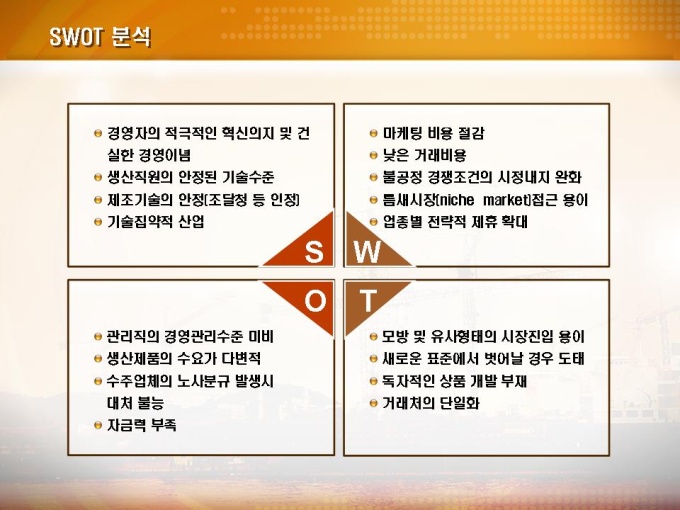 SWOT 분석

경영자의 적극적인 혁신의지 및 건실한 경영이념
생산직원의 안정된 기술수준
제조기술의 안정(조달청 등 인정)
기술집약적 산업

마케팅 비용 절감
낮은 거래비용
불공정 경쟁조건의 시정내지 완화
틈새시장(niche market)접근 용이
업종별 전략적 제휴 확대

S W
O T

관리직의 경영관리수준 미비
생산제품의 수요가 다변적
수주업체의 노사분규 발생시 대처 불능
자금력 부족

모방 및 유사형태의 시장진입 용이
새로운 표준에서 벗어날 경우 도태
독자적인 상품 개발 부재
거래처의 단일화